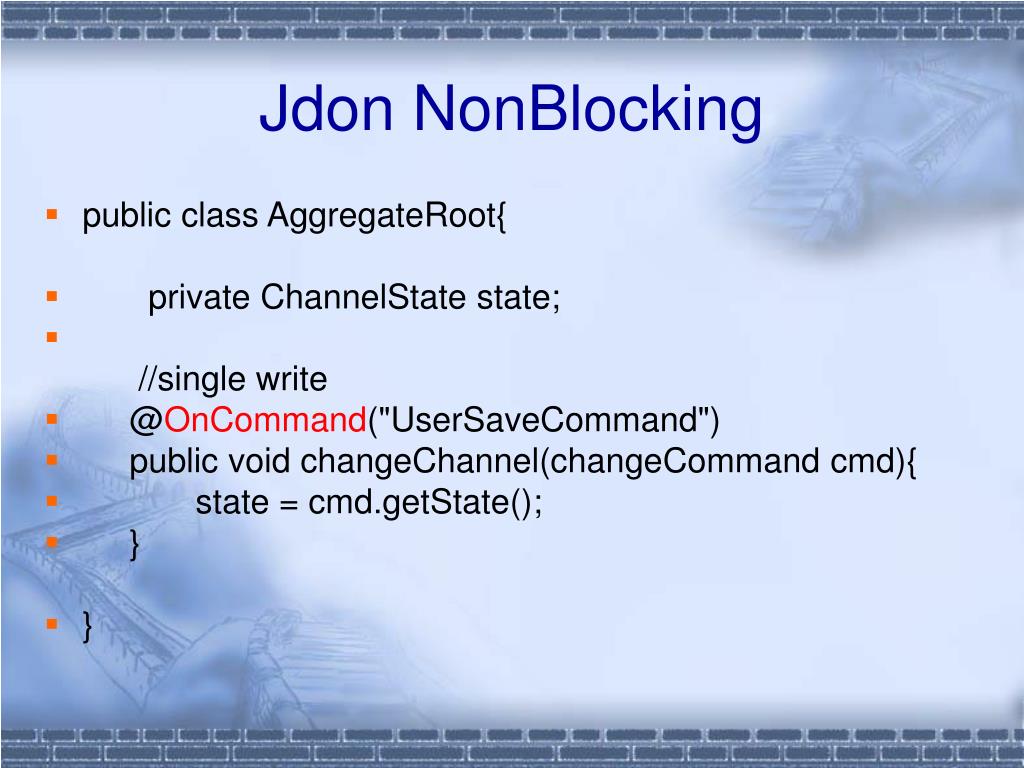 Jdon NonBlocking

public class AggregateRoot{

private ChannelState state;

//single write
@OnCommand("UserSaveCommand")
public void changeChannel(changeCommand cmd){
state = cmd.getState();
}

}